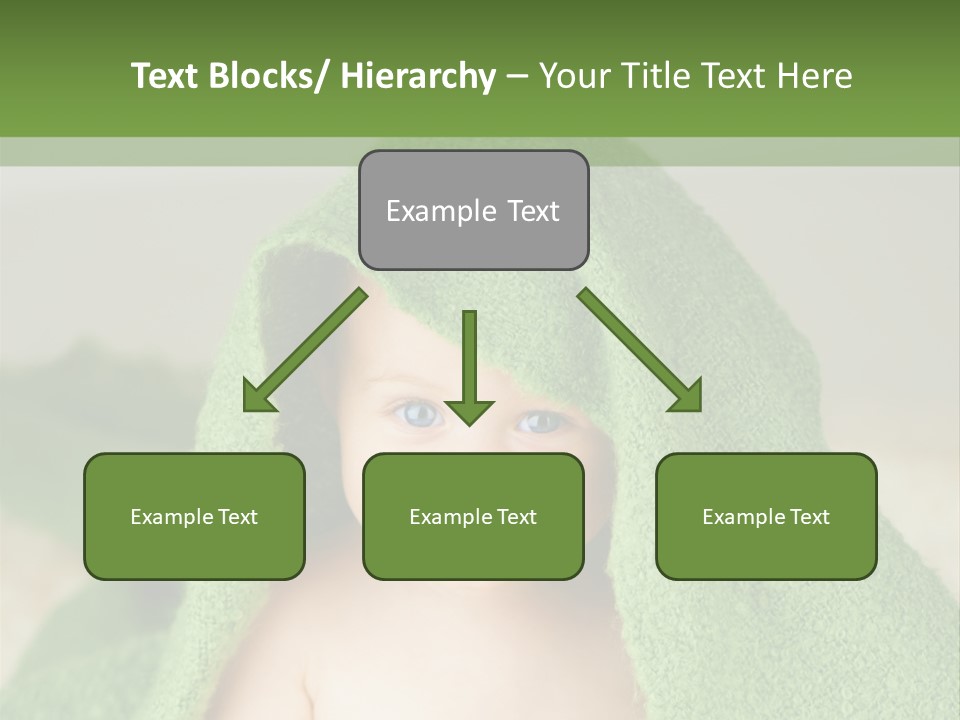 Text Blocks/ Hierarchy – Your Title Text Here

Example Text

Example Text

Example Text

Example Text